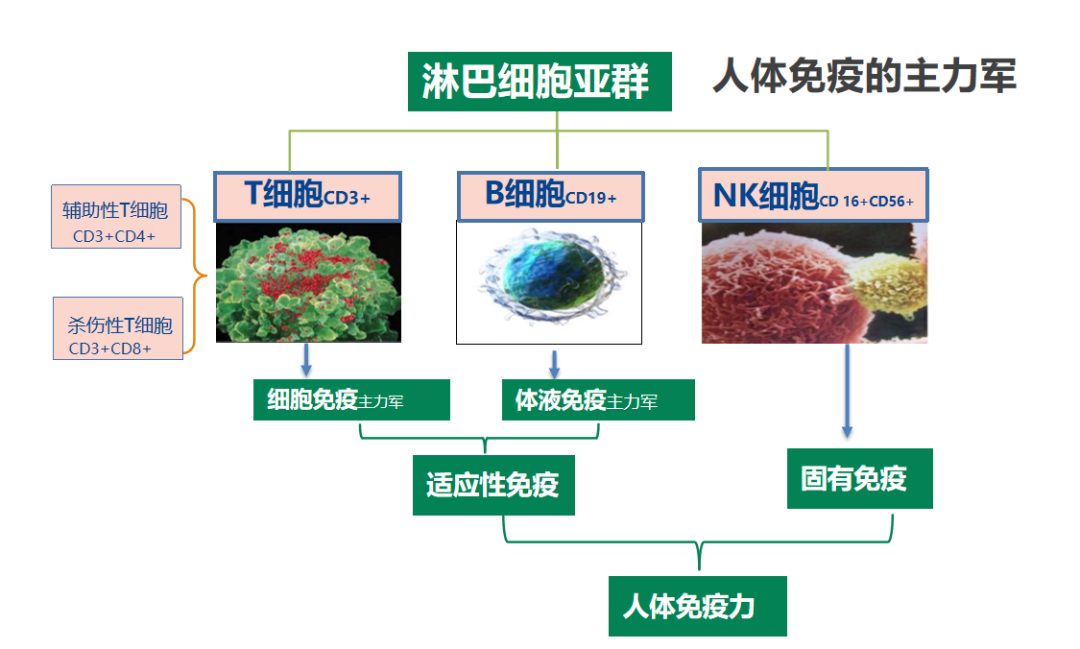 淋巴细胞亚群

人体免疫的主力军

辅助性T细胞
CD3+CD4+

杀伤性T细胞
CD3+CD8+

T细胞CD3+

B细胞CD19+

NK细胞CD 16+CD56+

细胞免疫主力军

体液免疫主力军

适应性免疫

固有免疫

人体免疫力